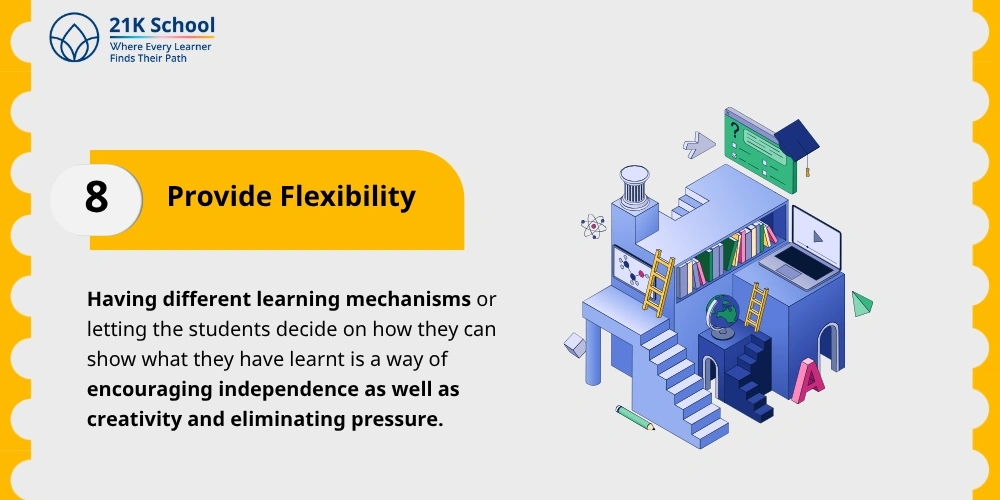 21K School
Where Every Learner
Finds Their Path

8

Provide Flexibility

Having different learning mechanisms or letting the students decide on how they can show what they have learnt is a way of encouraging independence as well as creativity and eliminating pressure.

?

A